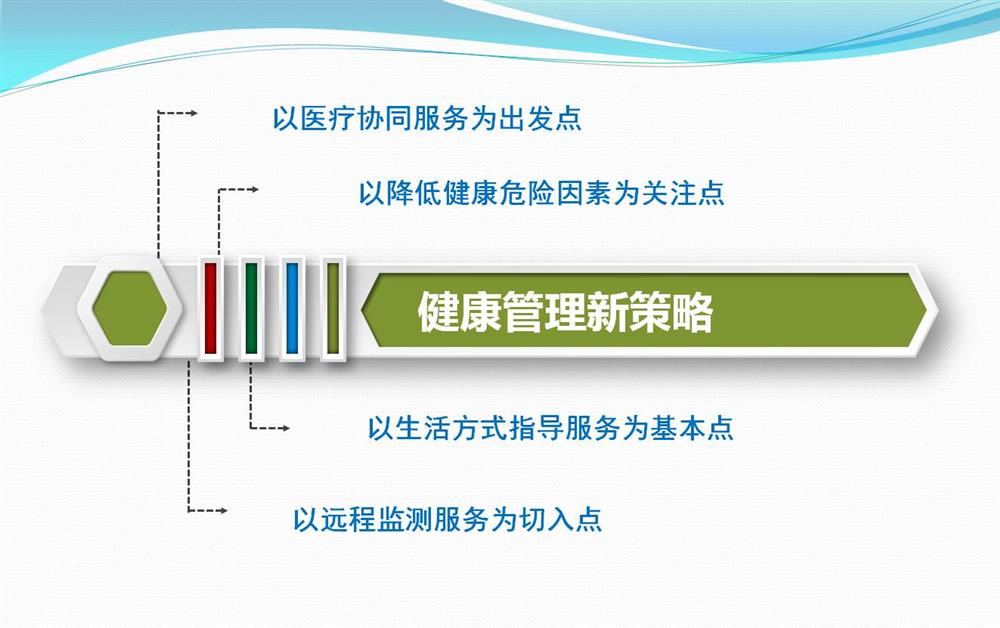 以医疗协同服务为出发点

以降低健康危险因素为关注点

健康管理新策略

以生活方式指导服务为基本点

以远程监测服务为切入点